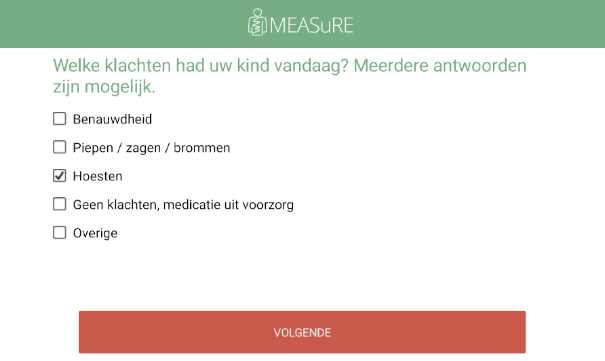 MEASuRE

Welke klachten had uw kind vandaag? Meerdere antwoorden zijn mogelijk.

☐ Benauwdheid

☐ Piepen / zagen / brommen

☑ Hoesten

☐ Geen klachten, medicatie uit voorzorg

☐ Overige

VOLGENDE